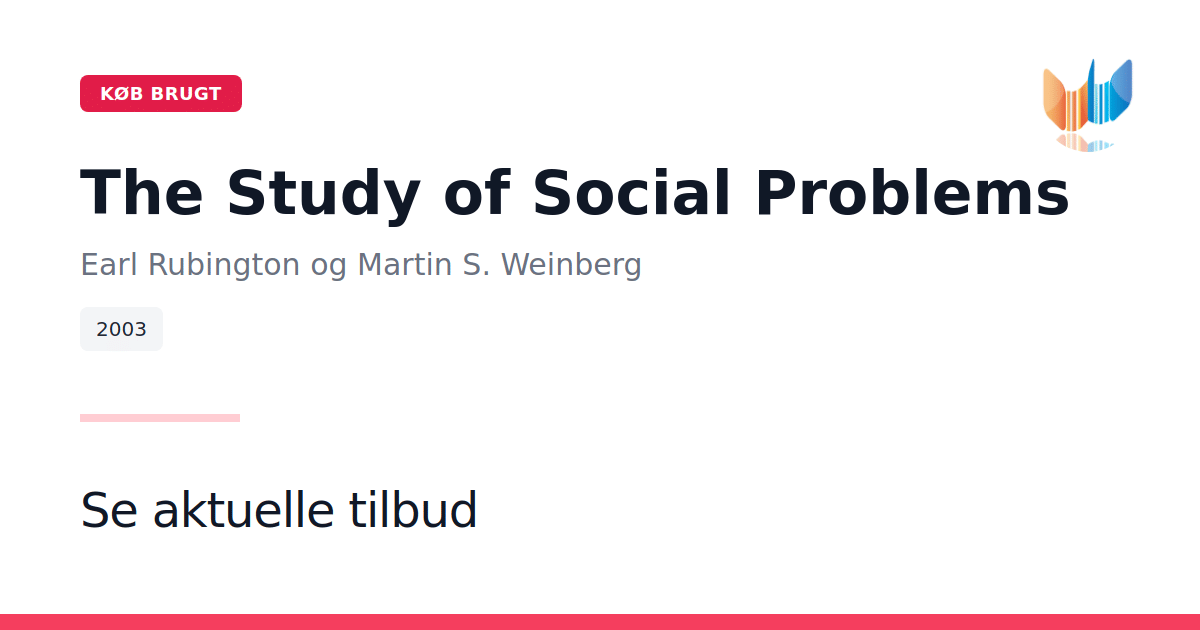 KØB BRUGT

The Study of Social Problems

Earl Rubington og Martin S. Weinberg

2003

Se aktuelle tilbud